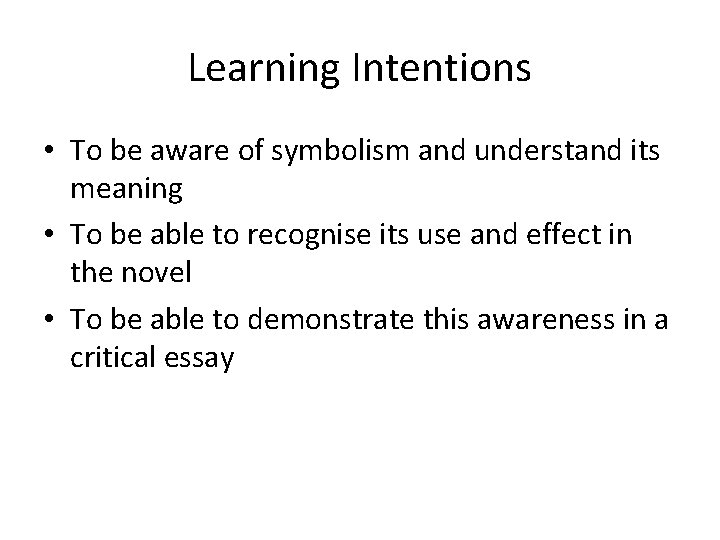 Learning Intentions

• To be aware of symbolism and understand its meaning
• To be able to recognise its use and effect in the novel
• To be able to demonstrate this awareness in a critical essay